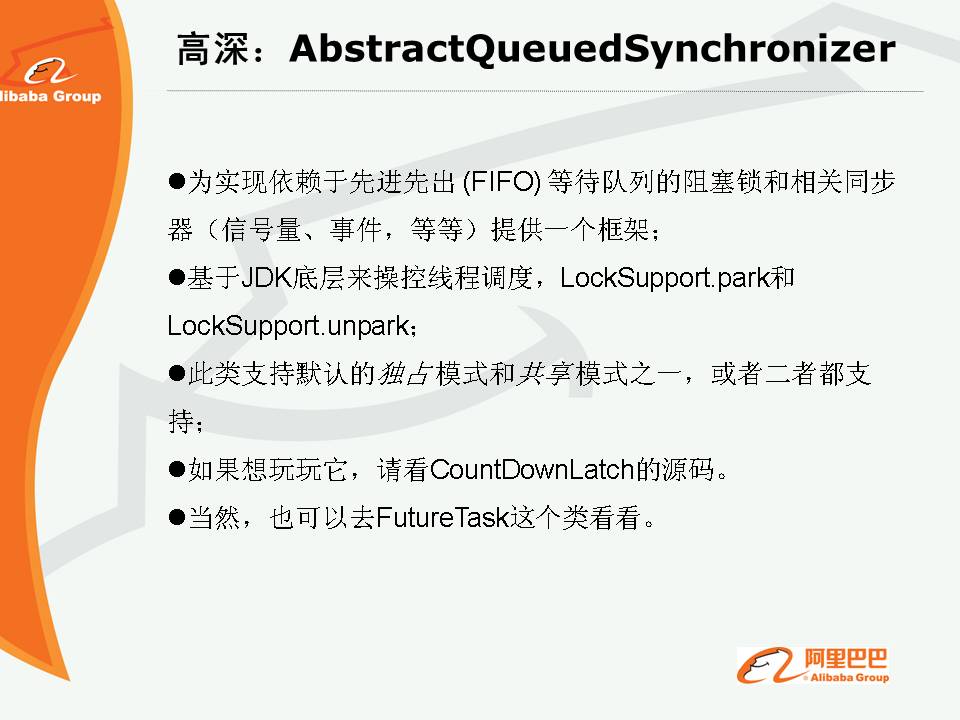 libaba Group

高深：AbstractQueuedSynchronizer

●为实现依赖于先进先出 (FIFO) 等待队列的阻塞锁和相关同步器（信号量、事件，等等）提供一个框架；

●基于JDK底层来操控线程调度，LockSupport.park和LockSupport.unpark；

●此类支持默认的独占模式和共享模式之一，或者二者都支持；

●如果想玩玩它，请看CountDownLatch的源码。

●当然，也可以去FutureTask这个类看看。

阿里巴巴
Alibaba Group